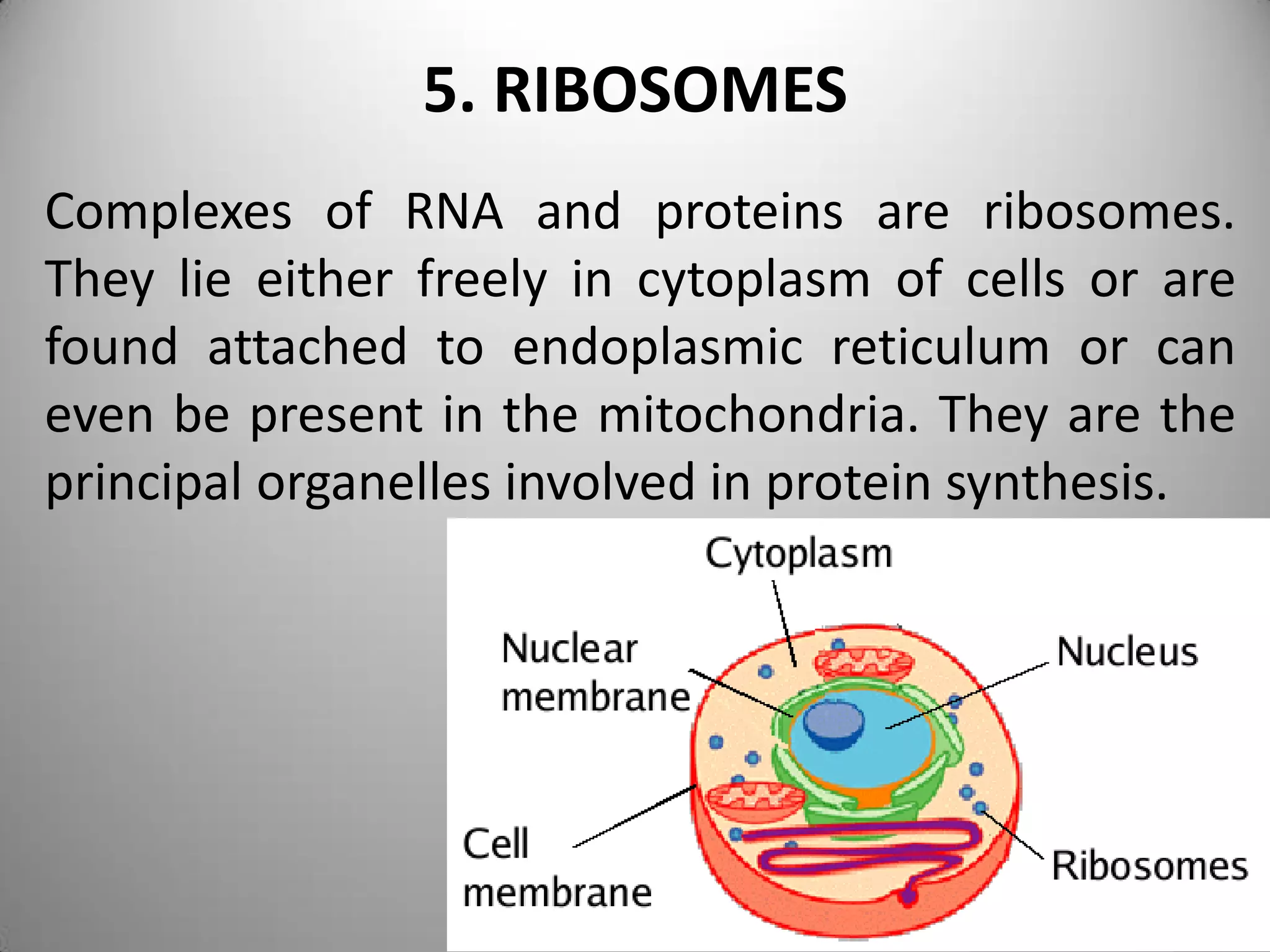 5. RIBOSOMES

Complexes of RNA and proteins are ribosomes. They lie either freely in cytoplasm of cells or are found attached to endoplasmic reticulum or can even be present in the mitochondria. They are the principal organelles involved in protein synthesis.

Cytoplasm
Nuclear membrane
Nucleus
Cell membrane
Ribosomes